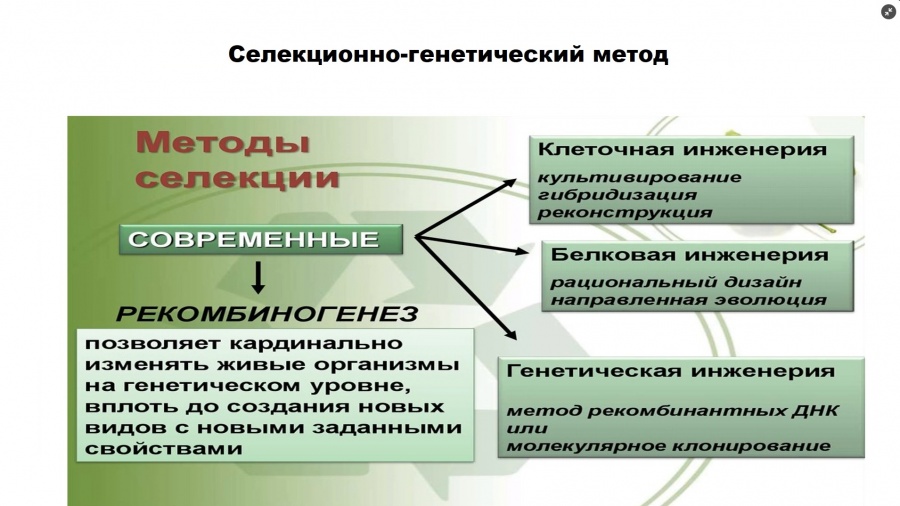 Селекционно-генетический метод

Методы селекции

СОВРЕМЕННЫЕ

РЕКОМБИНОГЕНЕЗ

позволяет кардинально изменять живые организмы на генетическом уровне, вплоть до создания новых видов с новыми заданными свойствами

Клеточная инженерия

культивирование
гибридизация
реконструкция

Белковая инженерия

рациональный дизайн
направленная эволюция

Генетическая инженерия

метод рекомбинантных ДНК
или
молекулярное клонирование